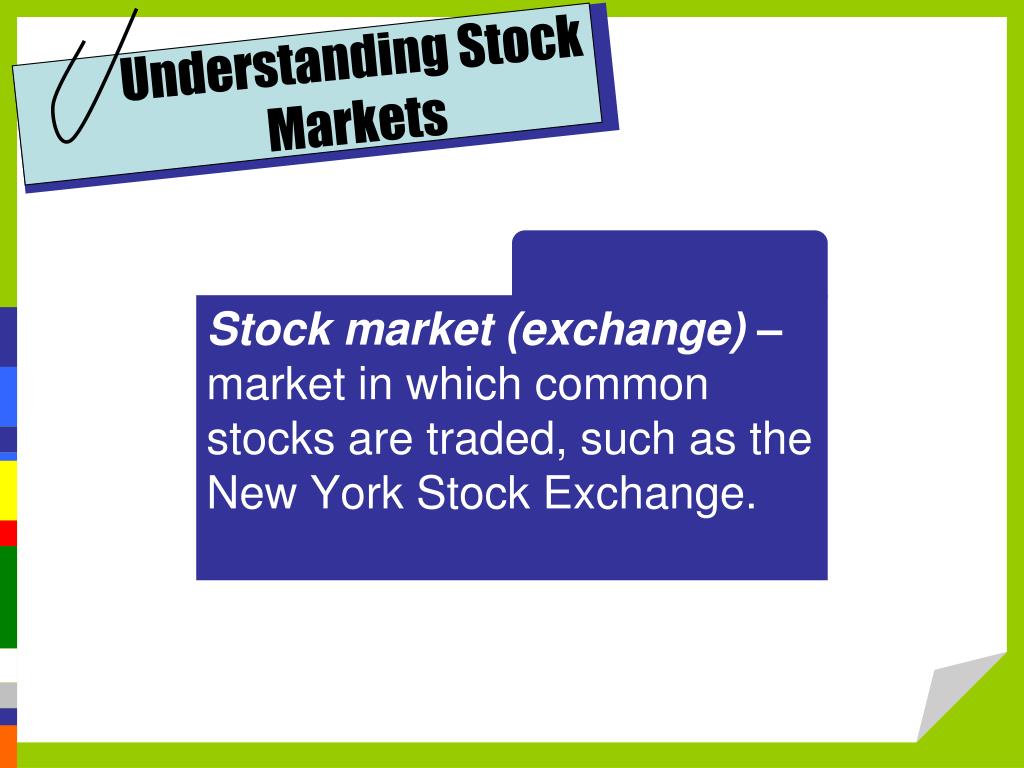 Understanding Stock Markets

Stock market (exchange) – market in which common stocks are traded, such as the New York Stock Exchange.